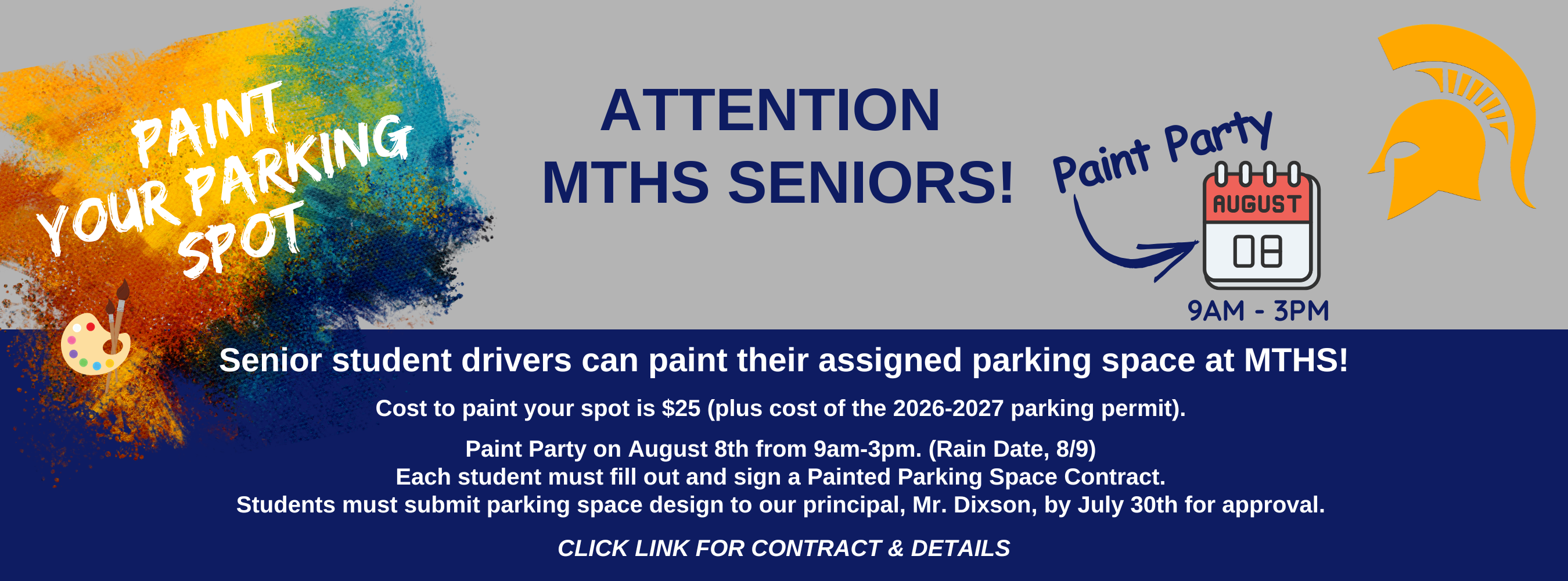 PAINT YOUR PARKING SPOT

ATTENTION MTHS SENIORS!

Paint Party

AUGUST
08

9AM - 3PM

Senior student drivers can paint their assigned parking space at MTHS!

Cost to paint your spot is $25 (plus cost of the 2026-2027 parking permit).

Paint Party on August 8th from 9am-3pm. (Rain Date, 8/9)
Each student must fill out and sign a Painted Parking Space Contract.
Students must submit parking space design to our principal, Mr. Dixson, by July 30th for approval.

CLICK LINK FOR CONTRACT & DETAILS